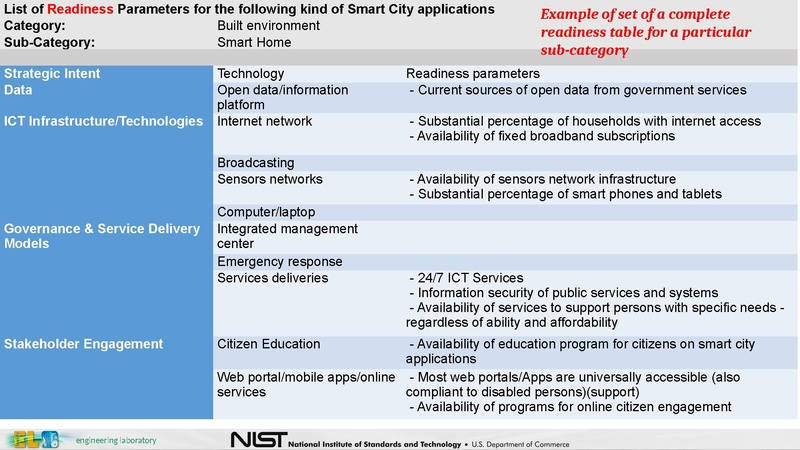 List of Readiness Parameters for the following kind of Smart City applications
Category: Built environment
Sub-Category: Smart Home

Example of set of a complete readiness table for a particular sub-category

| Strategic Intent | Technology | Readiness parameters |
|---|---|---|
| Data | Open data/information platform | - Current sources of open data from government services |
| ICT Infrastructure/Technologies | Internet network | - Substantial percentage of households with internet access - Availability of fixed broadband subscriptions |
| | Broadcasting | |
| | Sensors networks | - Availability of sensors network infrastructure - Substantial percentage of smart phones and tablets |
| | Computer/laptop | |
| Governance & Service Delivery Models | Integrated management center | |
| | Emergency response | |
| | Services deliveries | - 24/7 ICT Services - Information security of public services and systems - Availability of services to support persons with specific needs - regardless of ability and affordability |
| Stakeholder Engagement | Citizen Education | - Availability of education program for citizens on smart city applications |
| | Web portal/mobile apps/online services | - Most web portals/Apps are universally accessible (also compliant to disabled persons)(support) - Availability of programs for online citizen engagement |

EL engineering laboratory
NIST National Institute of Standards and Technology • U.S. Department of Commerce